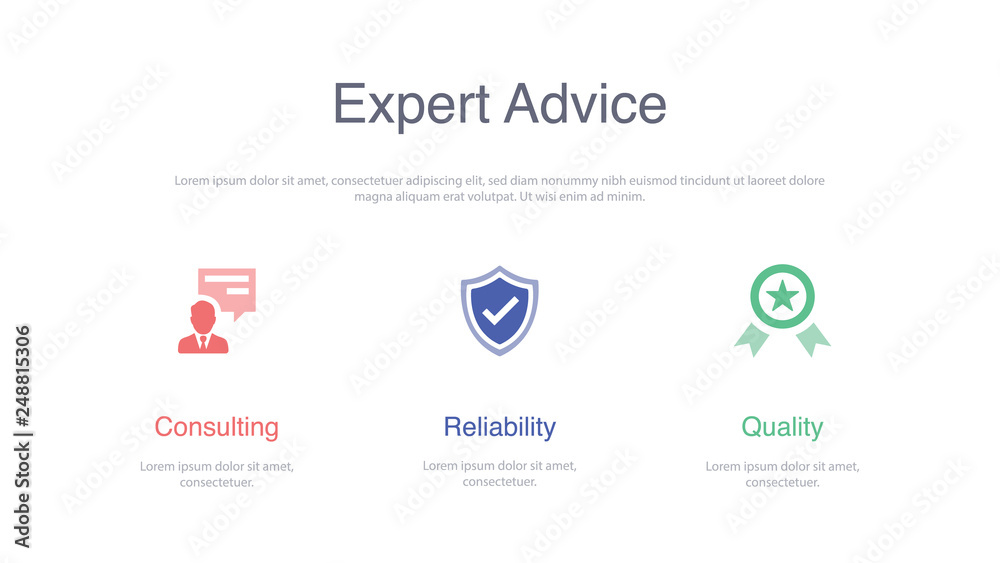 Expert Advice

Lorem ipsum dolor sit amet, consectetuer adipiscing elit, sed diam nonummy nibh euismod tincidunt ut laoreet dolore magna aliquam erat volutpat. Ut wisi enim ad minim.

Consulting

Lorem ipsum dolor sit amet, consectetuer.

Reliability

Lorem ipsum dolor sit amet, consectetuer.

Quality

Lorem ipsum dolor sit amet, consectetuer.

Adobe Stock | #248815306